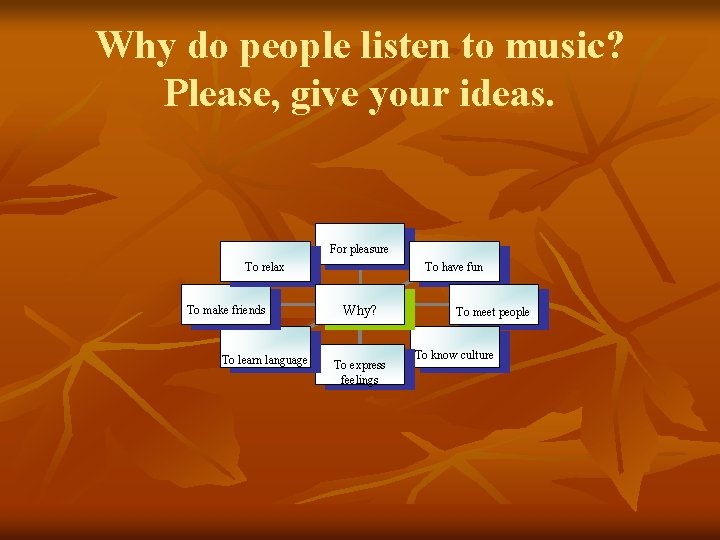 Why do people listen to music? Please, give your ideas.

For pleasure

To relax

To have fun

To make friends

Why?

To meet people

To learn language

To express feelings

To know culture